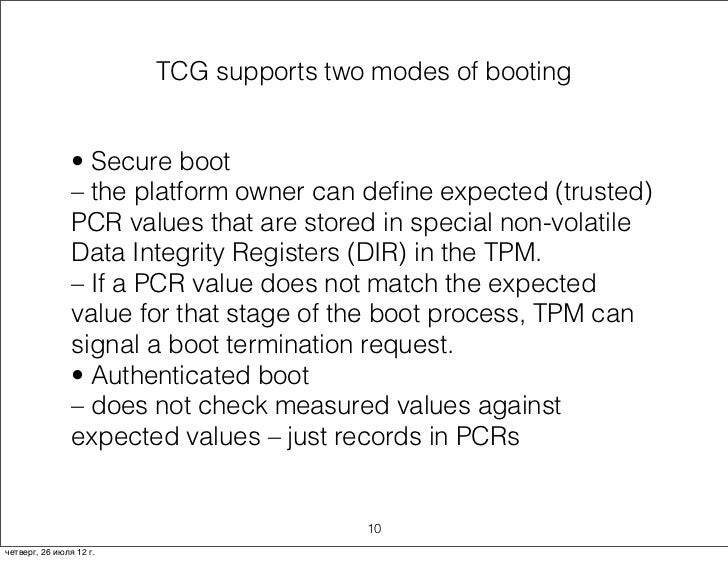 TCG supports two modes of booting

• Secure boot
– the platform owner can define expected (trusted) PCR values that are stored in special non-volatile Data Integrity Registers (DIR) in the TPM.
– If a PCR value does not match the expected value for that stage of the boot process, TPM can signal a boot termination request.
• Authenticated boot
– does not check measured values against expected values – just records in PCRs

10

четверг, 26 июля 12 г.